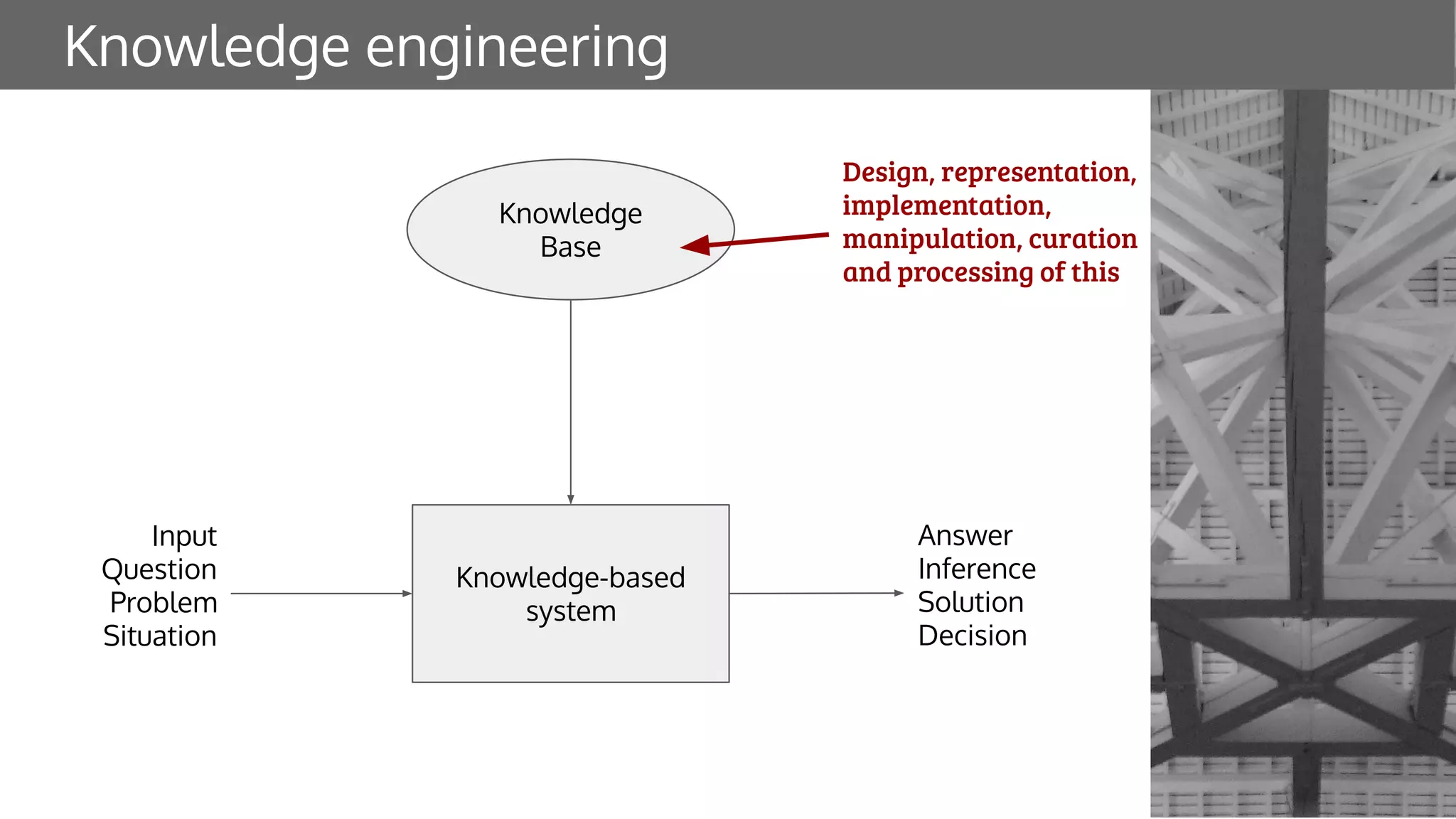 Knowledge engineering

Knowledge Base

Design, representation, implementation, manipulation, curation and processing of this

Input
Question
Problem
Situation

Knowledge-based system

Answer
Inference
Solution
Decision